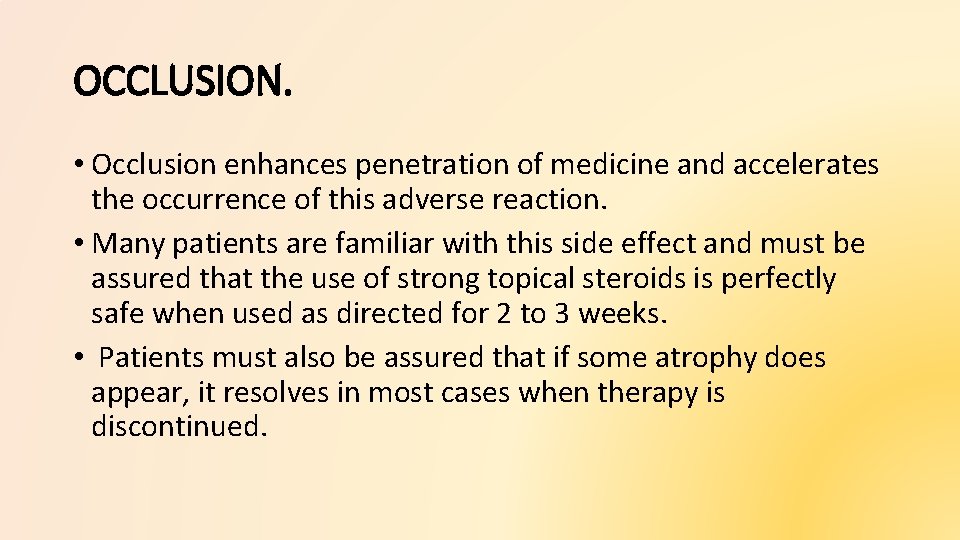 OCCLUSION.

• Occlusion enhances penetration of medicine and accelerates the occurrence of this adverse reaction.

• Many patients are familiar with this side effect and must be assured that the use of strong topical steroids is perfectly safe when used as directed for 2 to 3 weeks.

• Patients must also be assured that if some atrophy does appear, it resolves in most cases when therapy is discontinued.